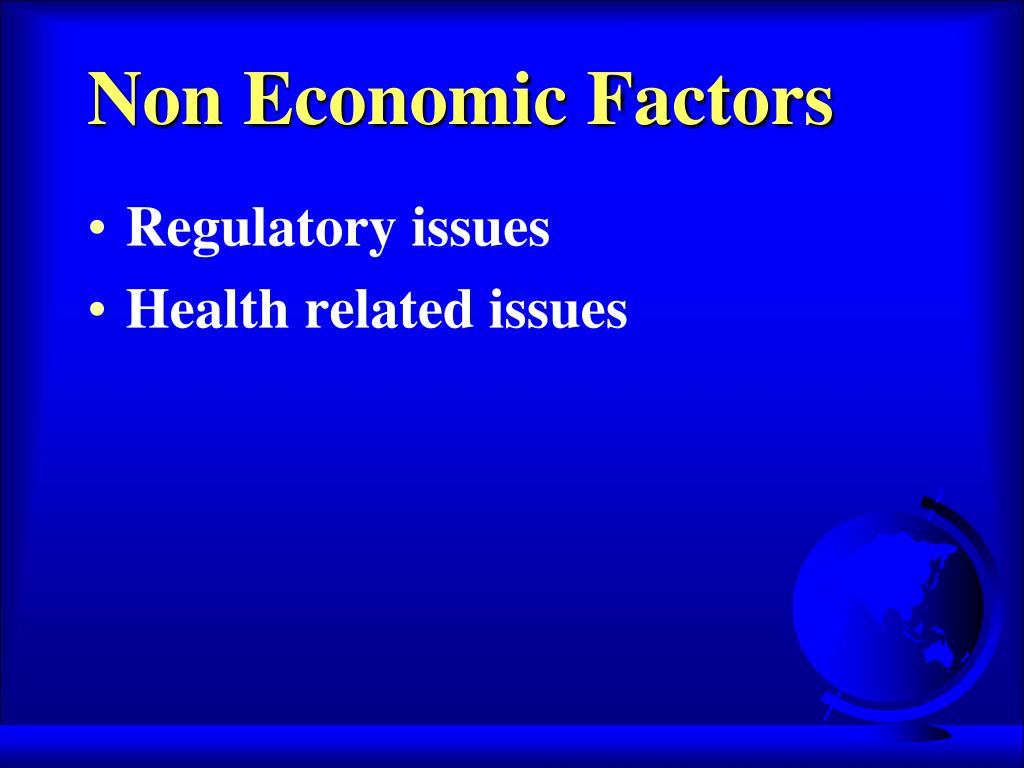 Non Economic Factors

• Regulatory issues
• Health related issues